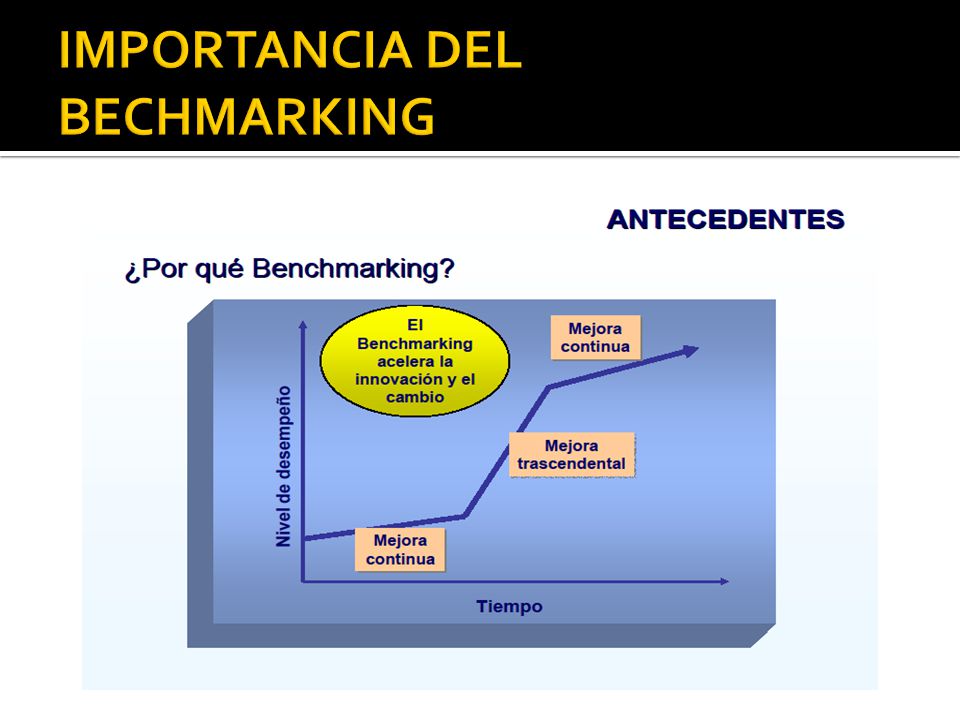 IMPORTANCIA DEL BECHMARKING

ANTECEDENTES

¿Por qué Benchmarking?

El Benchmarking acelera la innovación y el cambio

Mejora continua

Mejora trascendental

Mejora continua

Nivel de desempeño

Tiempo